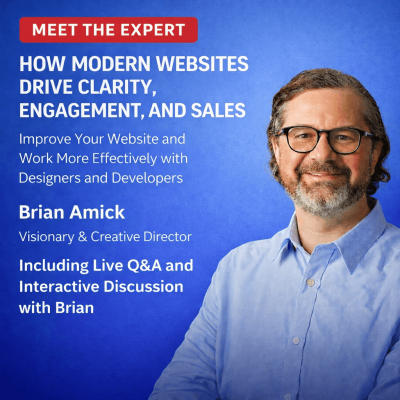 MEET THE EXPERT

HOW MODERN WEBSITES DRIVE CLARITY, ENGAGEMENT, AND SALES

Improve Your Website and Work More Effectively with Designers and Developers

Brian Amick

Visionary & Creative Director

Including Live Q&A and Interactive Discussion with Brian